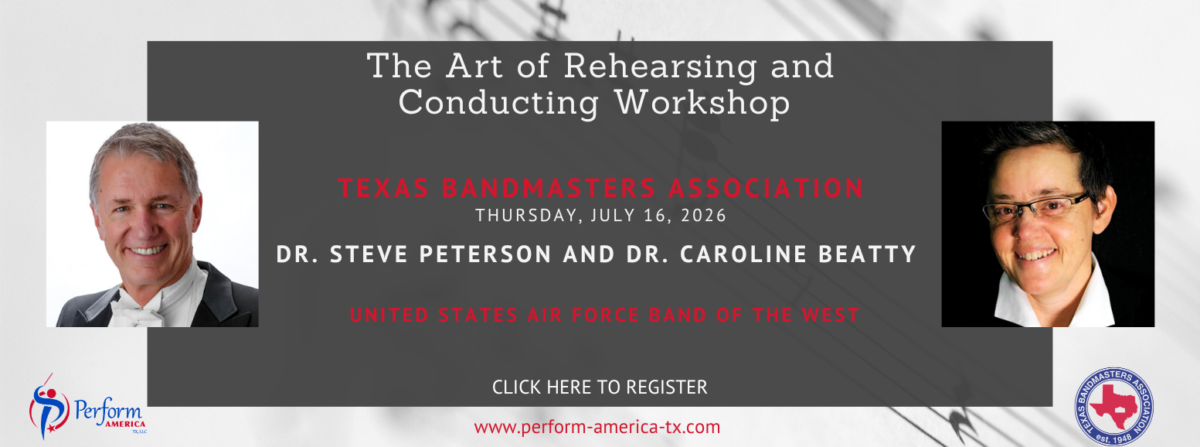 The Art of Rehearsing and Conducting Workshop

TEXAS BANDMASTERS ASSOCIATION
THURSDAY, JULY 16, 2026
DR. STEVE PETERSON AND DR. CAROLINE BEATTY

UNITED STATES AIR FORCE BAND OF THE WEST

CLICK HERE TO REGISTER

Perform AMERICA TX, LLC

www.perform-america-tx.com

TEXAS BANDMASTERS ASSOCIATION est. 1948